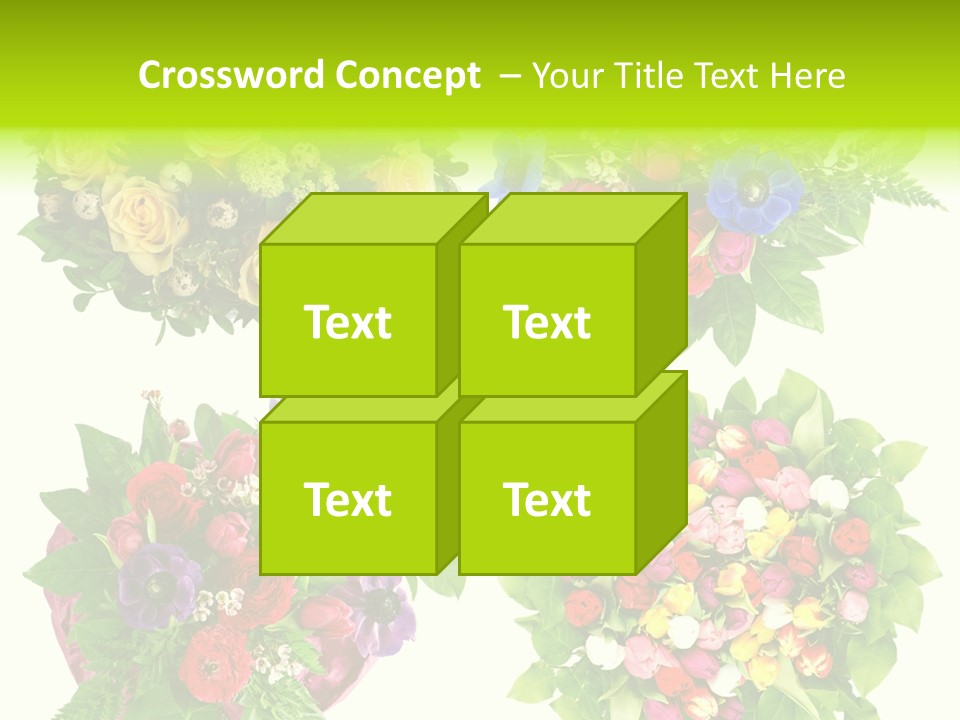 Crossword Concept – Your Title Text Here

Text

Text

Text

Text